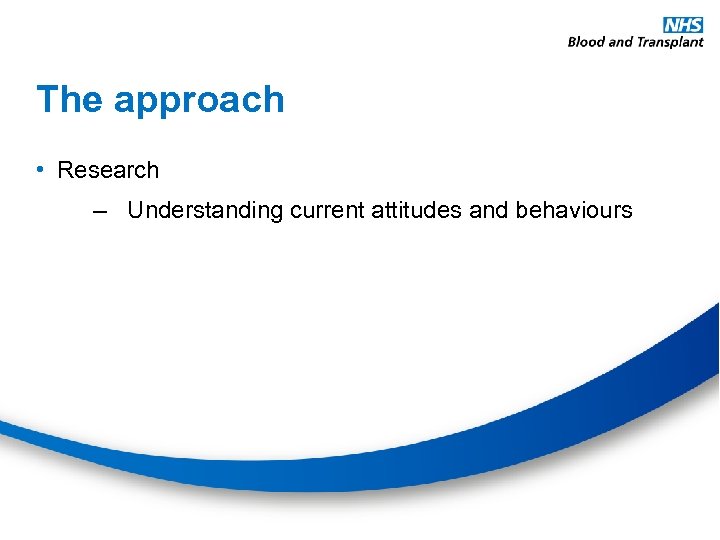 NHS
Blood and Transplant

The approach

• Research

– Understanding current attitudes and behaviours